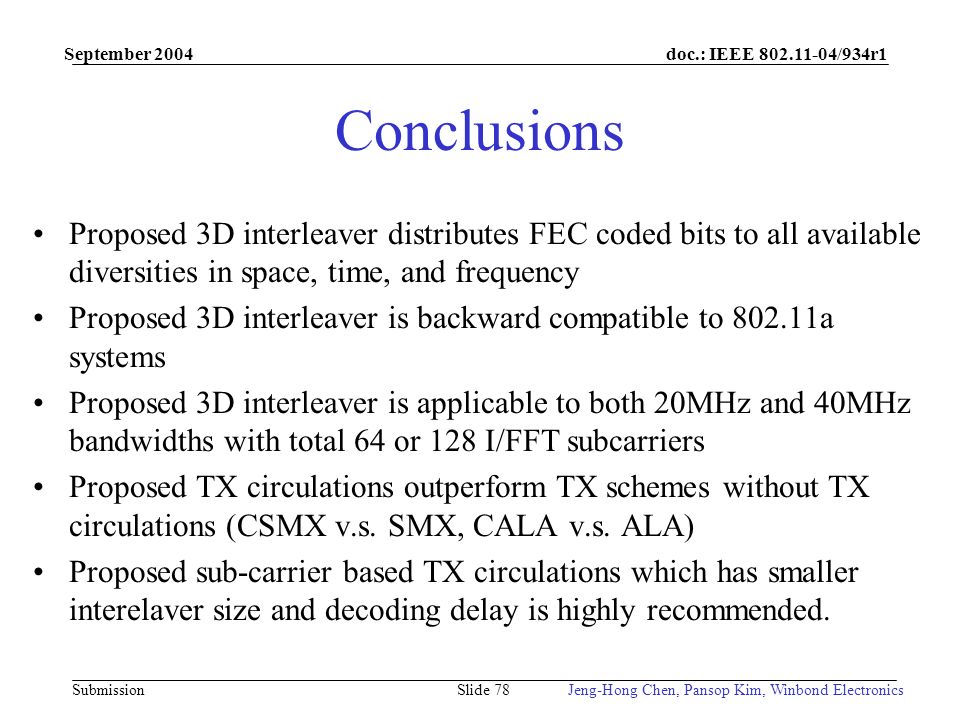 September 2004

doc.: IEEE 802.11-04/934r1

Conclusions

• Proposed 3D interleaver distributes FEC coded bits to all available diversities in space, time, and frequency
• Proposed 3D interleaver is backward compatible to 802.11a systems
• Proposed 3D interleaver is applicable to both 20MHz and 40MHz bandwidths with total 64 or 128 I/FFT subcarriers
• Proposed TX circulations outperform TX schemes without TX circulations (CSMX v.s. SMX, CALA v.s. ALA)
• Proposed sub-carrier based TX circulations which has smaller interelaver size and decoding delay is highly recommended.

Submission

Slide 78

Jeng-Hong Chen, Pansop Kim, Winbond Electronics